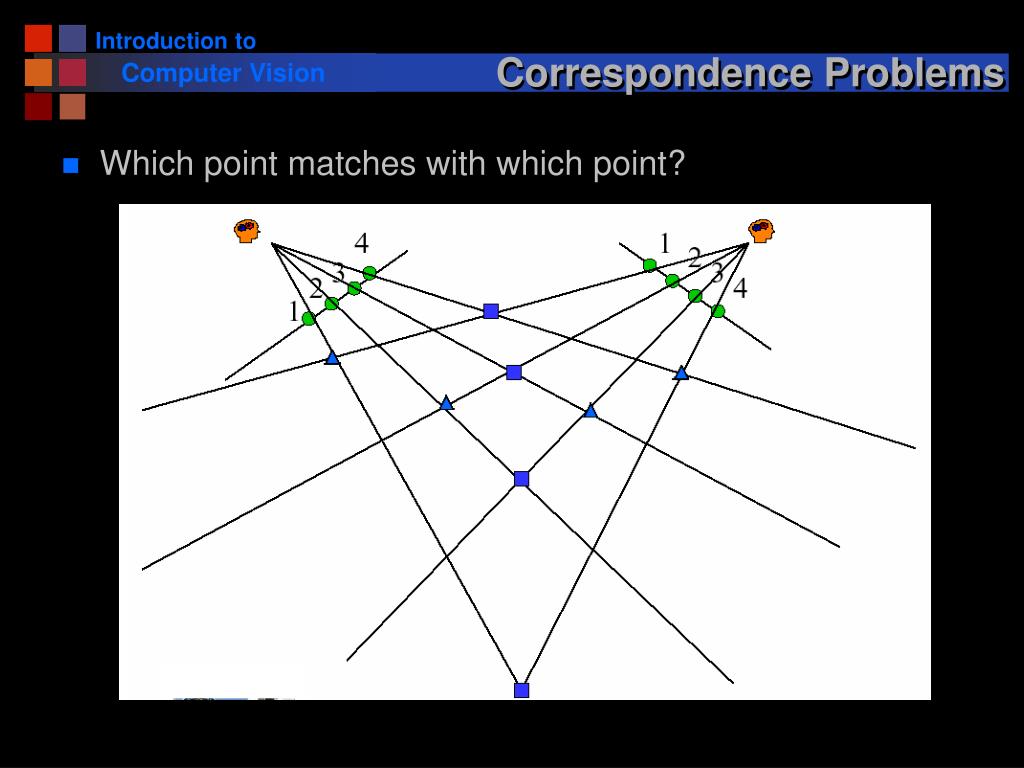 Introduction to
Computer Vision

Correspondence Problems

Which point matches with which point?

4
3
2
1

1
2
3
4